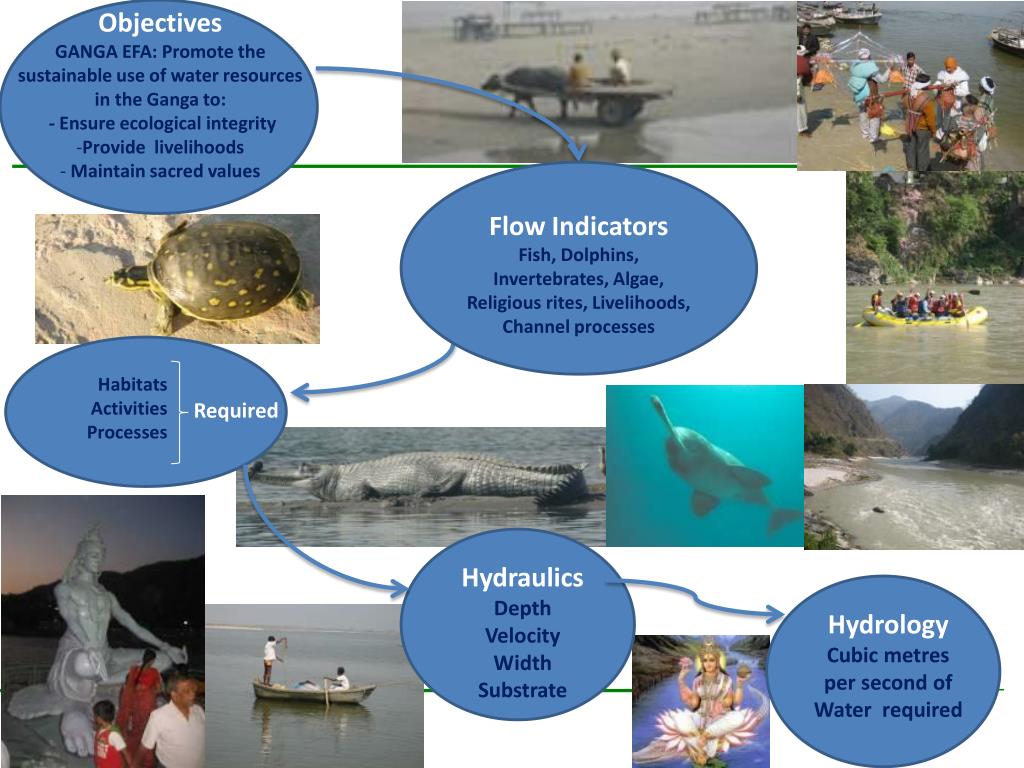 Objectives
GANGA EFA: Promote the sustainable use of water resources in the Ganga to:
- Ensure ecological integrity
-Provide livelihoods
- Maintain sacred values

Flow Indicators
Fish, Dolphins, Invertebrates, Algae, Religious rites, Livelihoods, Channel processes

Habitats
Activities
Processes
Required

Hydraulics
Depth
Velocity
Width
Substrate

Hydrology
Cubic metres per second of Water required